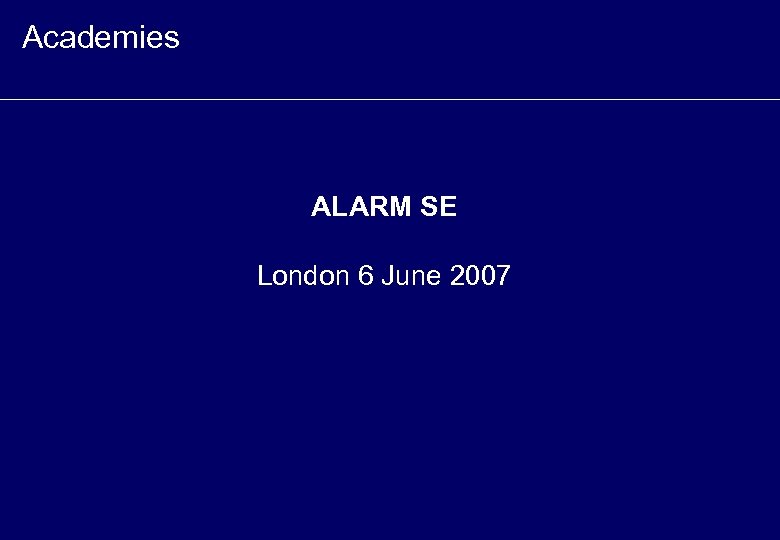 Academies

ALARM SE

London 6 June 2007